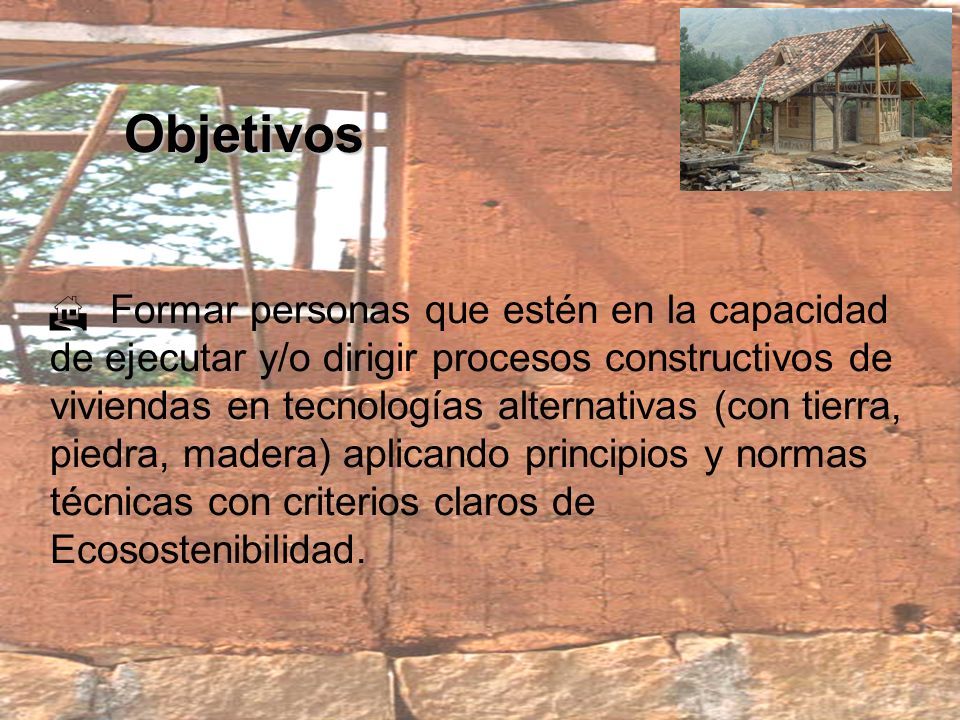 Objetivos

Formar personas que estén en la capacidad de ejecutar y/o dirigir procesos constructivos de viviendas en tecnologías alternativas (con tierra, piedra, madera) aplicando principios y normas técnicas con criterios claros de Ecosostenibilidad.